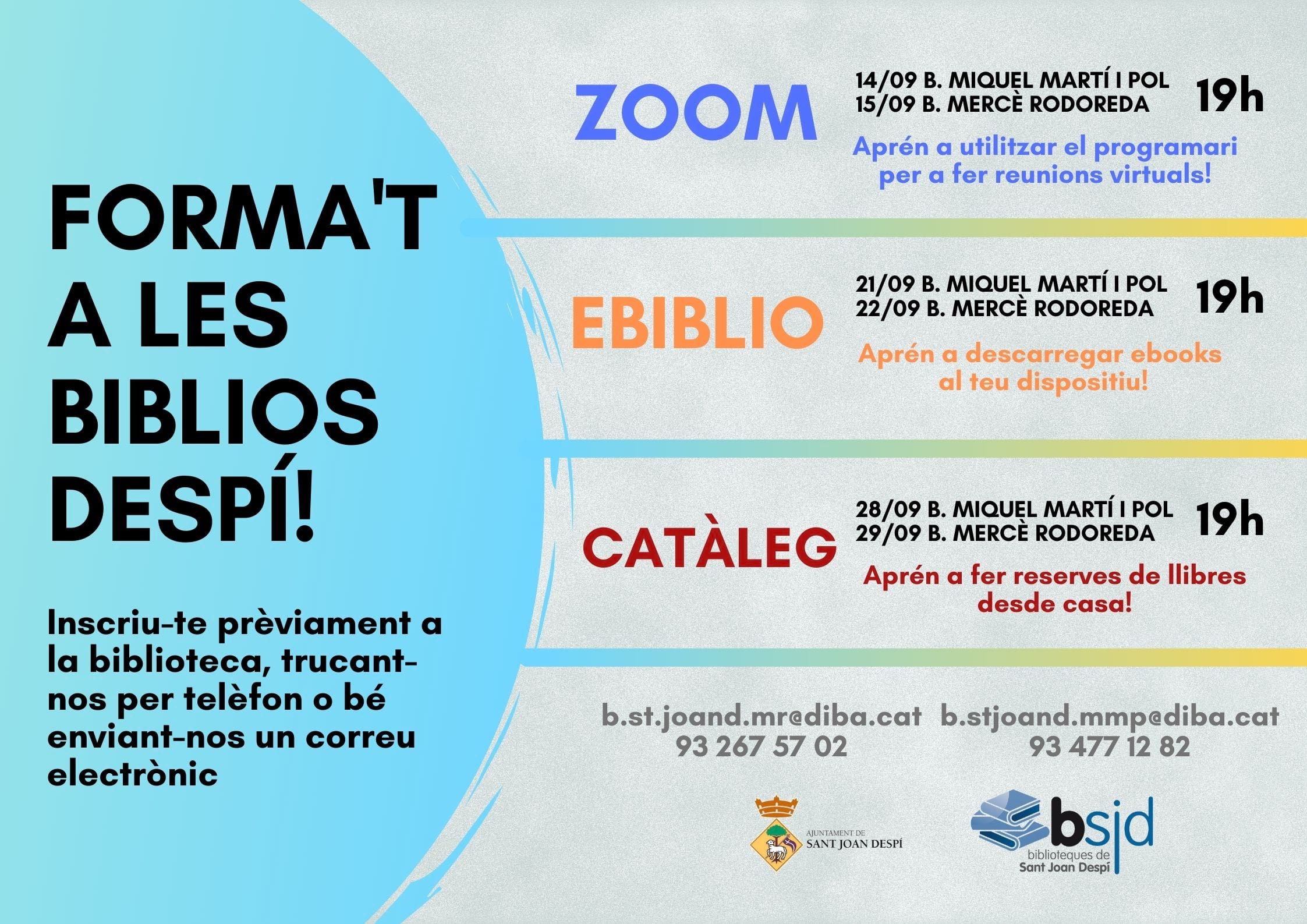 FORMA'T A LES BIBLIOS DESPÍ!

Inscriu-te prèviament a la biblioteca, trucant-nos per telèfon o bé enviant-nos un correu electrònic

ZOOM

14/09 B. MIQUEL MARTÍ I POL
15/09 B. MERCÈ RODOREDA

19h

Aprén a utilitzar el programari per a fer reunions virtuals!

EBIBLIO

21/09 B. MIQUEL MARTÍ I POL
22/09 B. MERCÈ RODOREDA

19h

Aprén a descarregar ebooks al teu dispositiu!

CATÀLEG

28/09 B. MIQUEL MARTÍ I POL
29/09 B. MERCÈ RODOREDA

19h

Aprén a fer reserves de llibres desde casa!

b.st.joand.mr@diba.cat
93 267 57 02

b.stjoand.mmp@diba.cat
93 477 12 82

AJUNTAMENT DE SANT JOAN DESPÍ

bsjd
biblioteques de Sant Joan Despí